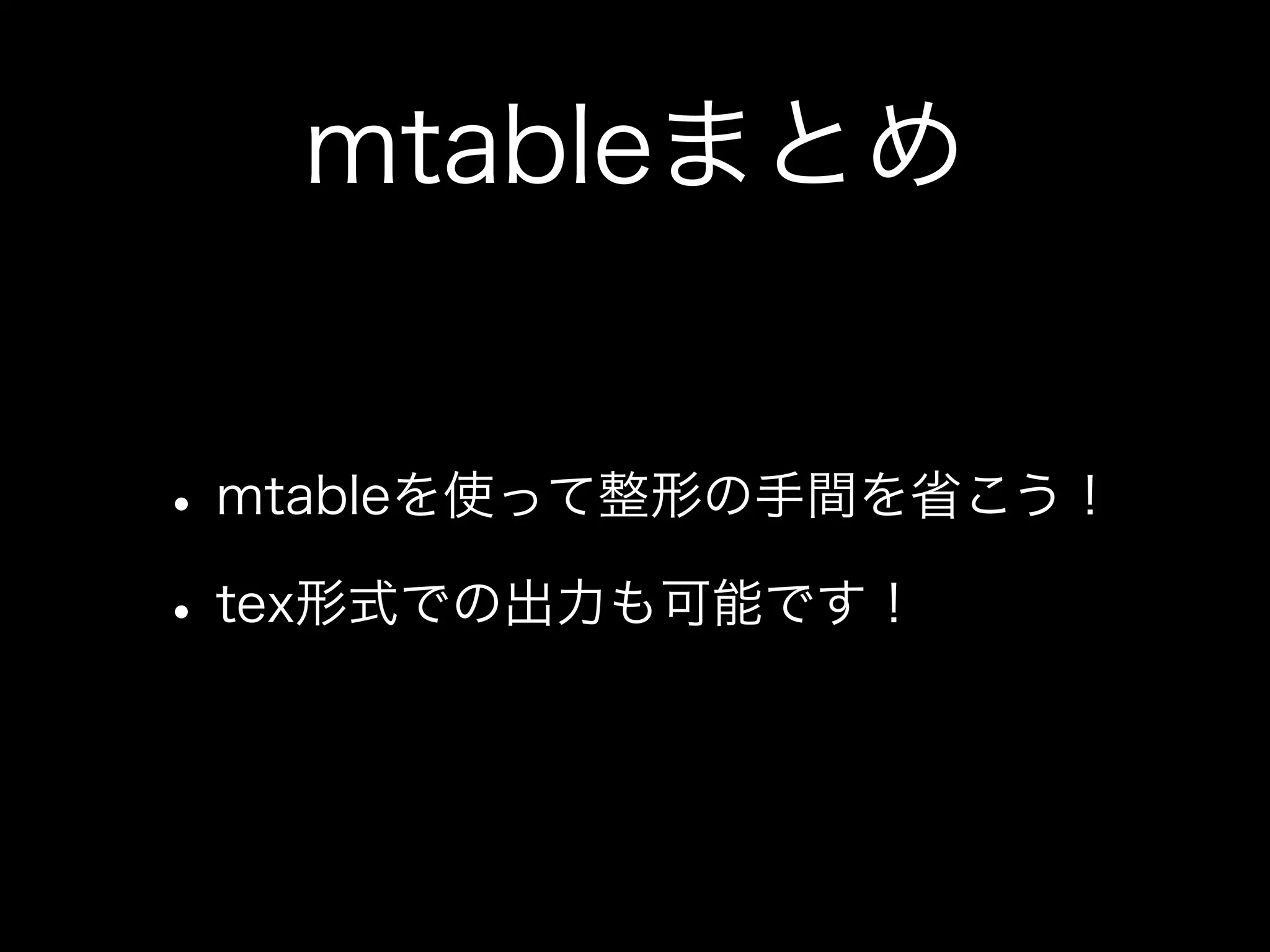 mtableまとめ

• mtableを使って整形の手間を省こう！

• tex形式での出力も可能です！